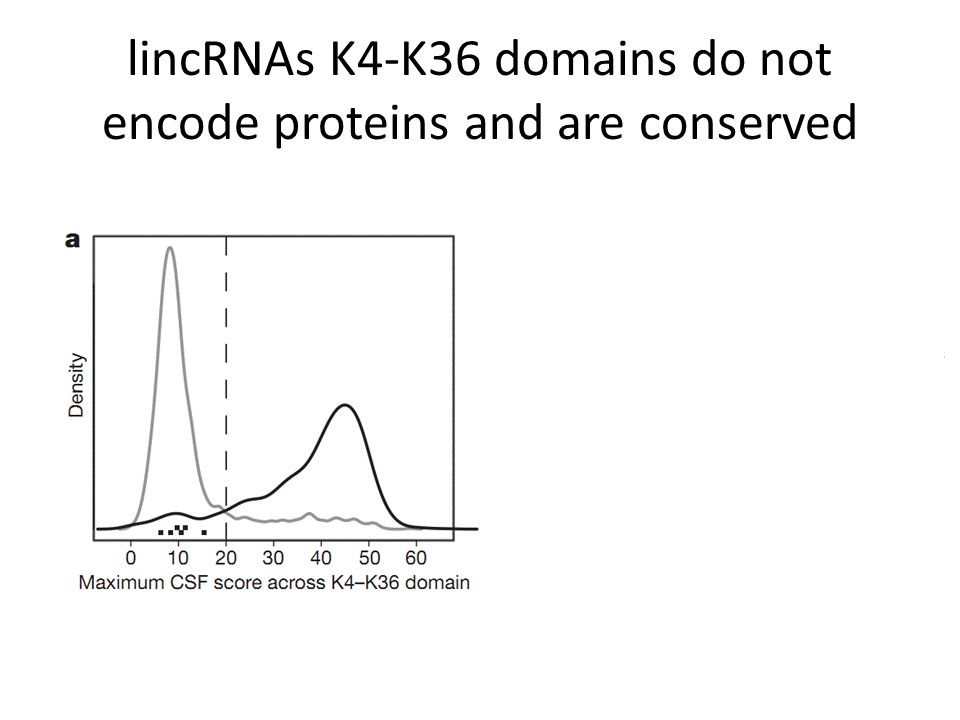 lincRNAs K4-K36 domains do not encode proteins and are conserved

a

Density

0 10 20 30 40 50 60

Maximum CSF score across K4–K36 domain